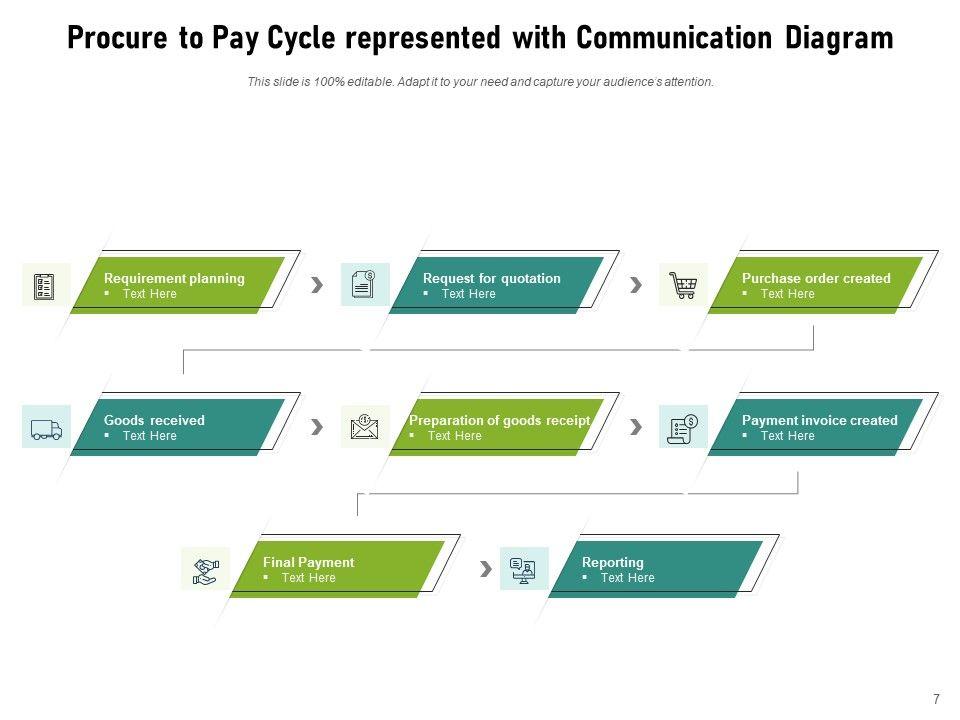 Procure to Pay Cycle represented with Communication Diagram

This slide is 100% editable. Adapt it to your need and capture your audience's attention.

Requirement planning
▪ Text Here

Request for quotation
▪ Text Here

Purchase order created
▪ Text Here

Goods received
▪ Text Here

Preparation of goods receipt
▪ Text Here

Payment invoice created
▪ Text Here

Final Payment
▪ Text Here

Reporting
▪ Text Here

7